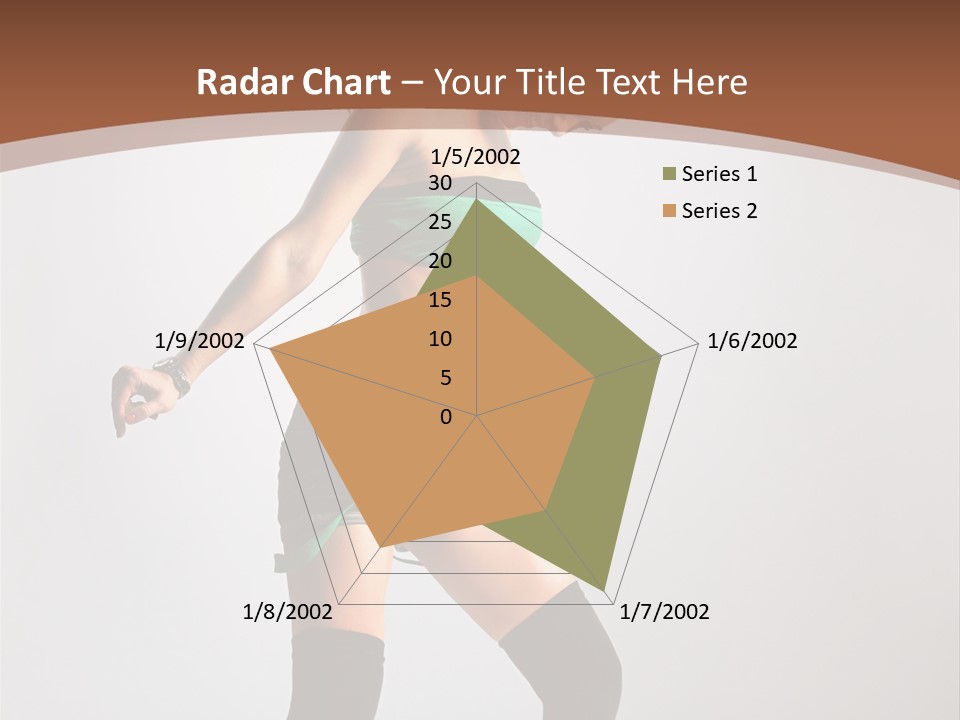 Radar Chart – Your Title Text Here

1/5/2002

30

25

20

15

10

5

0

1/6/2002

1/7/2002

1/8/2002

1/9/2002

Series 1

Series 2